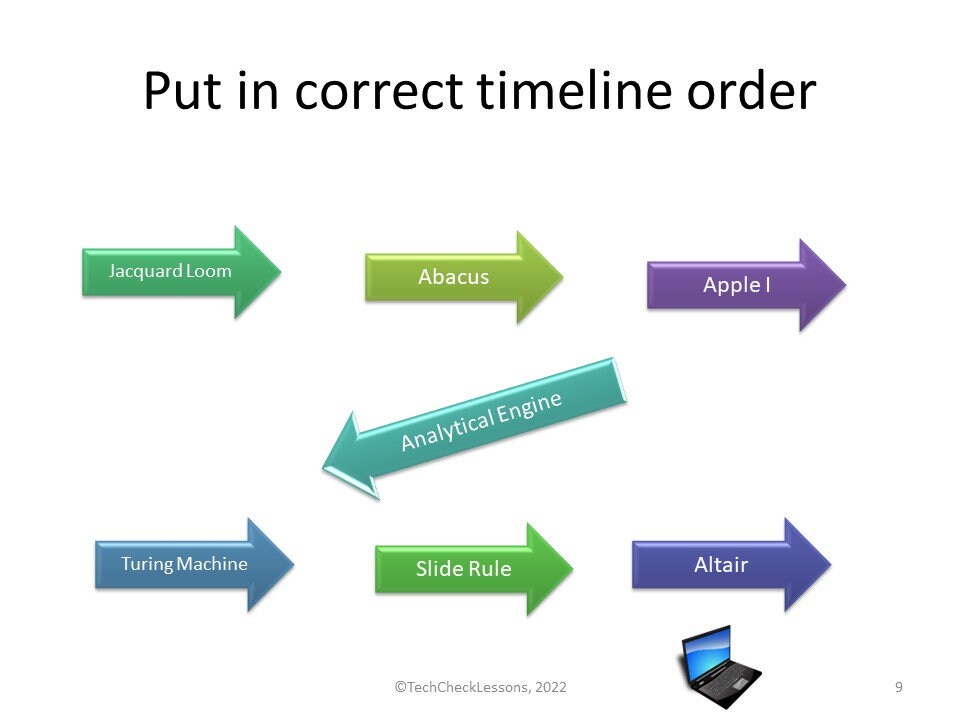 Put in correct timeline order

Jacquard Loom

Abacus

Apple I

Analytical Engine

Turing Machine

Slide Rule

Altair

©TechCheckLessons, 2022

9